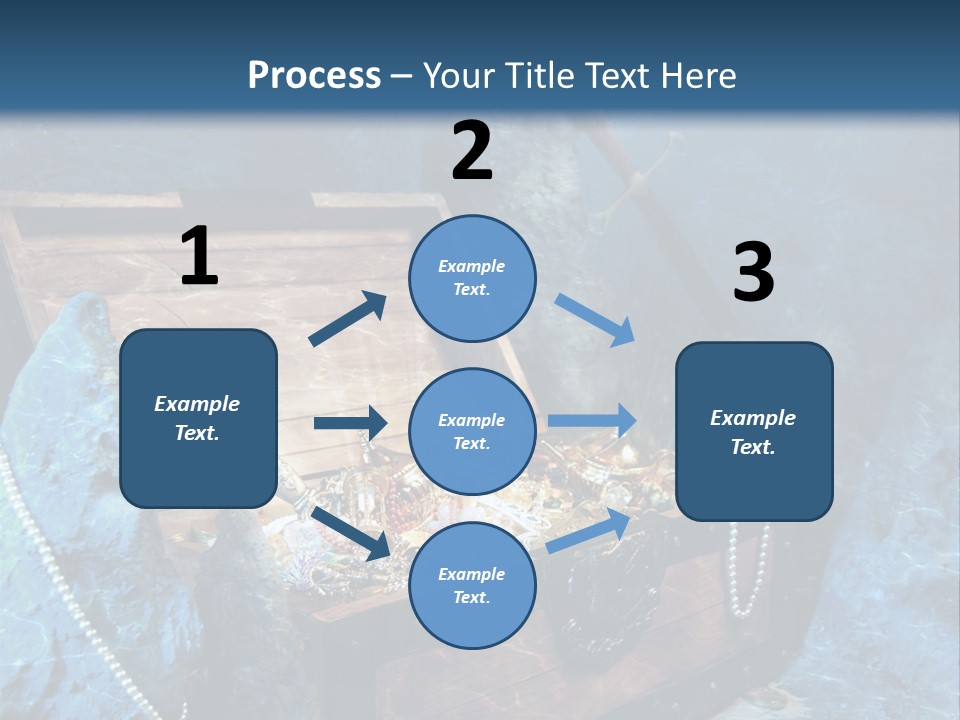 Process – Your Title Text Here

1

Example Text.

2

Example Text.

Example Text.

Example Text.

3

Example Text.